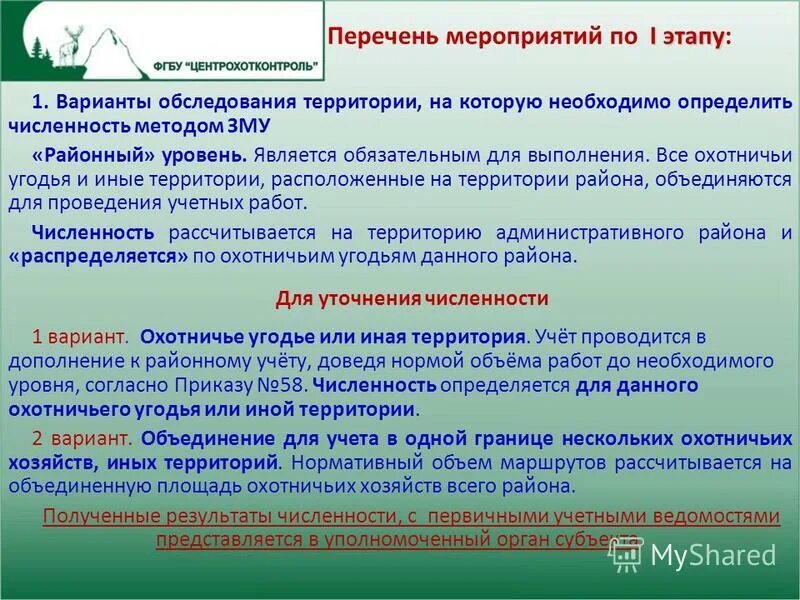 ФГБУ "ЦЕНТРОХОТКОНТРОЛЬ"

Перечень мероприятий по I этапу:

1. Варианты обследования территории, на которую необходимо определить численность методом ЗМУ

«Районный» уровень. Является обязательным для выполнения. Все охотничьи угодья и иные территории, расположенные на территории района, объединяются для проведения учетных работ.

Численность рассчитывается на территорию административного района и «распределяется» по охотничьим угодьям данного района.

Для уточнения численности

1 вариант. Охотничье угодье или иная территория. Учёт проводится в дополнение к районному учёту, доведя нормой объёма работ до необходимого уровня, согласно Приказу №58. Численность определяется для данного охотничьего угодья или иной территории.

2 вариант. Объединение для учета в одной границе нескольких охотничьих хозяйств, иных территорий. Нормативный объем маршрутов рассчитывается на объединенную площадь охотничьих хозяйств всего района.

Полученные результаты численности, с первичными учетными ведомостями представляется в уполномоченный орган субъекта

MyShared